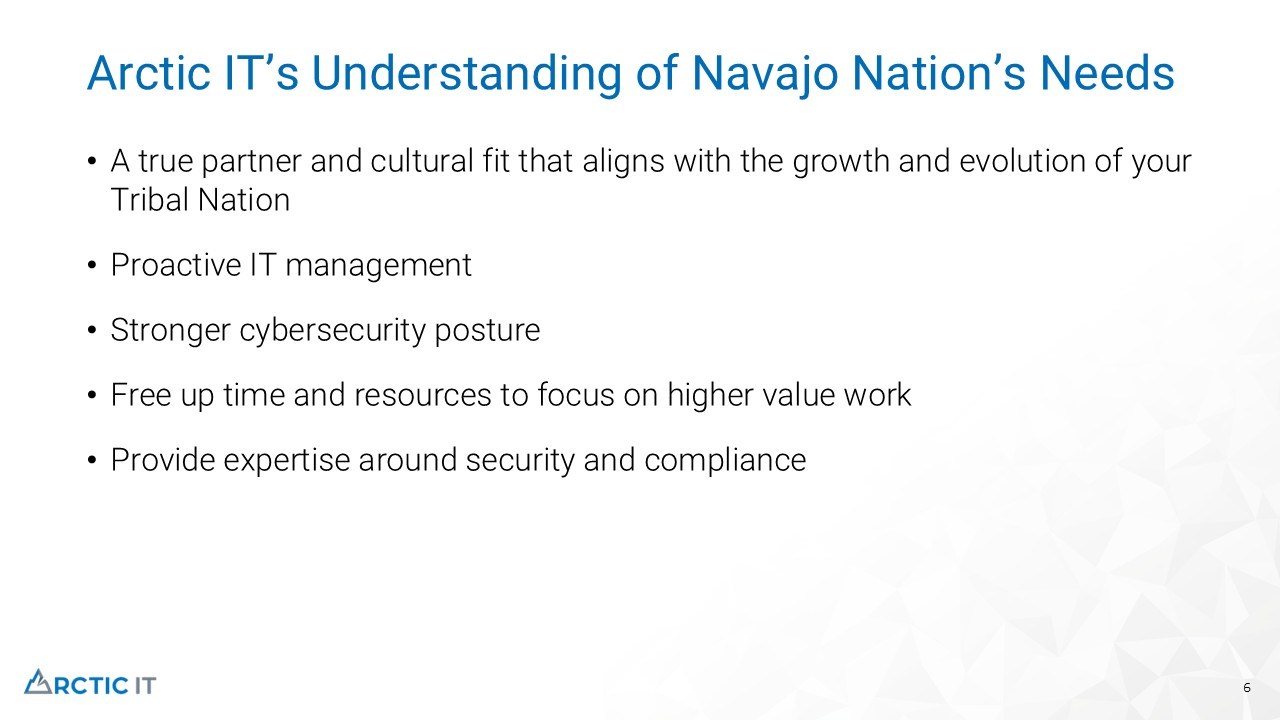 Arctic IT’s Understanding of Navajo Nation’s Needs

• A true partner and cultural fit that aligns with the growth and evolution of your Tribal Nation

• Proactive IT management

• Stronger cybersecurity posture

• Free up time and resources to focus on higher value work

• Provide expertise around security and compliance

ARCTIC IT

6